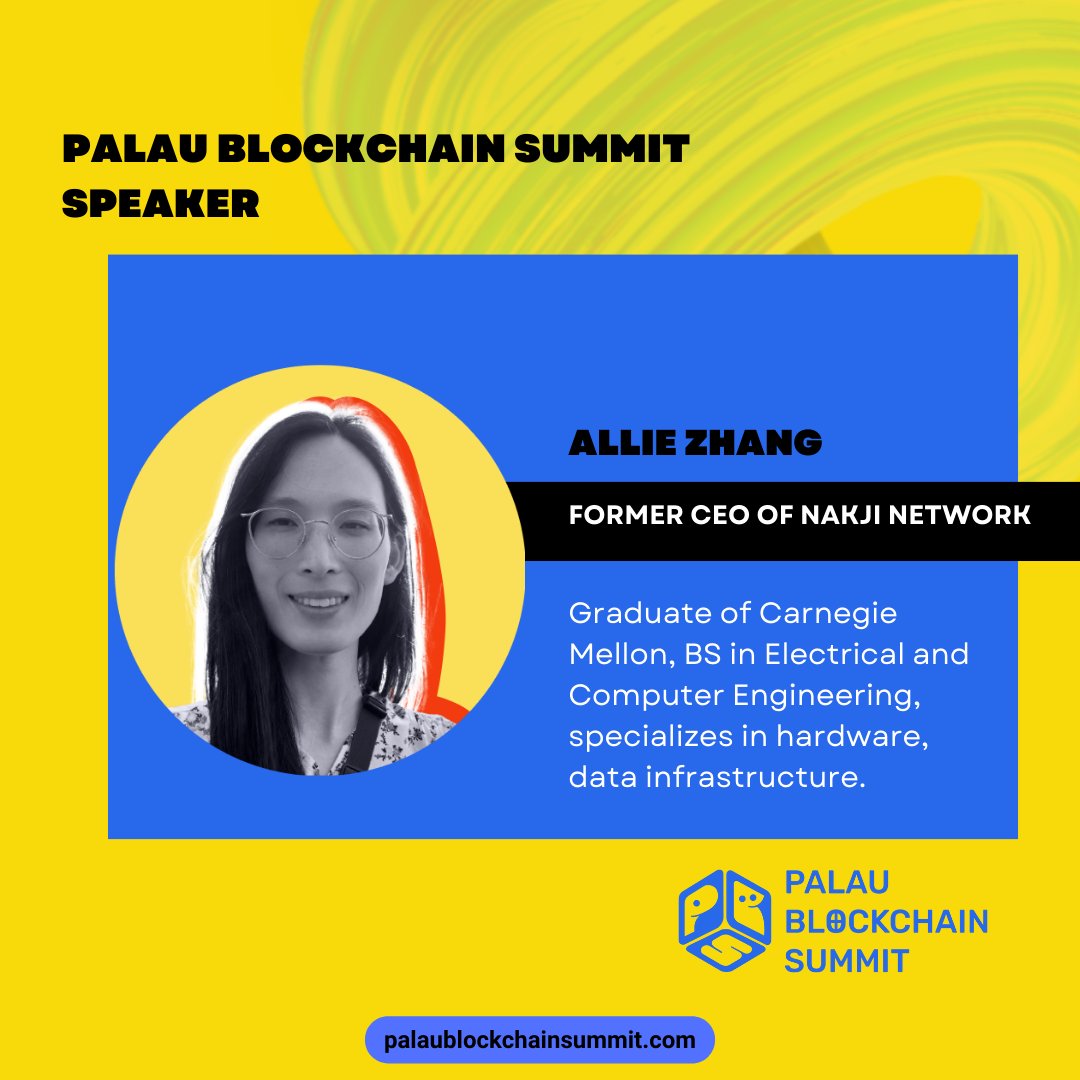 PALAU BLOCKCHAIN SUMMIT SPEAKER

ALLIE ZHANG

FORMER CEO OF NAKJI NETWORK

Graduate of Carnegie Mellon, BS in Electrical and Computer Engineering, specializes in hardware, data infrastructure.

PALAU BLOCKCHAIN SUMMIT

palaublockchainsummit.com